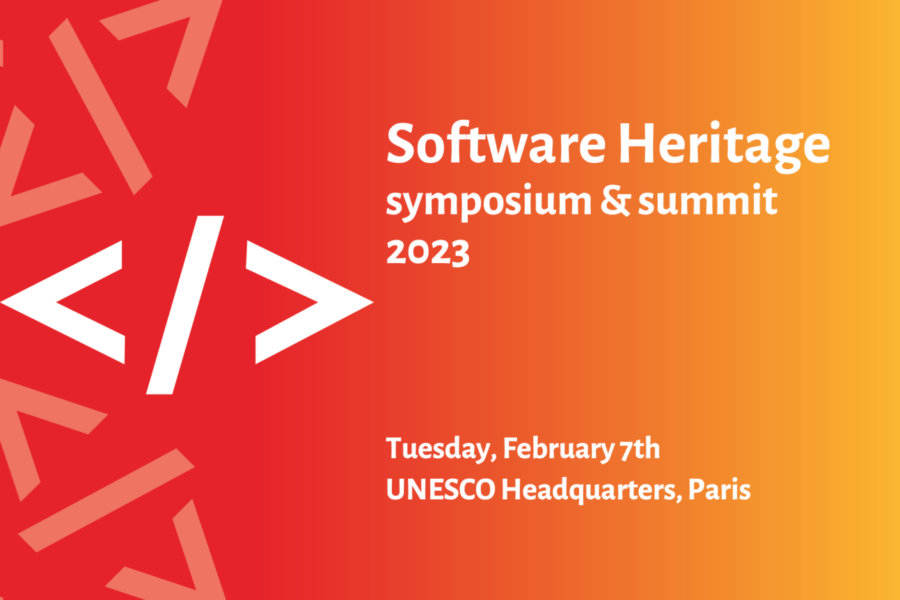 </>

Software Heritage
symposium & summit
2023

Tuesday, February 7th
UNESCO Headquarters, Paris